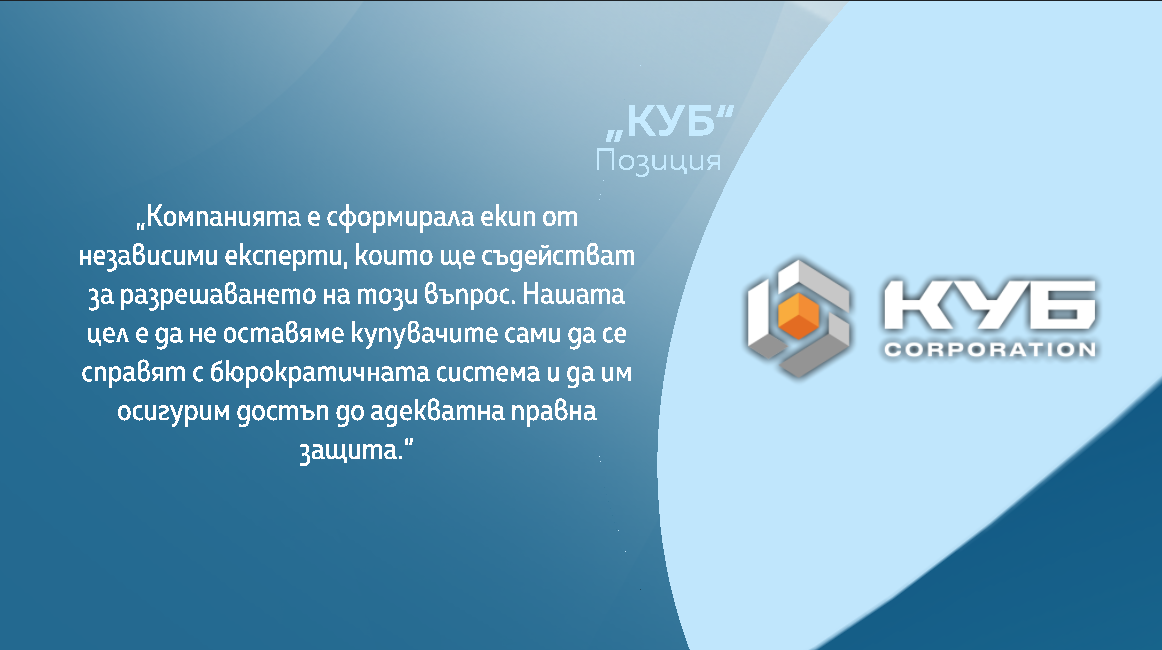 „КУБ“
Позиция

„Компанията е сформирала екип от независими експерти, които ще съдействат за разрешаването на този въпрос. Нашата цел е да не оставяме купувачите сами да се справят с бюрократичната система и да им осигурим достъп до адекватна правна защита.“

КУБ
CORPORATION